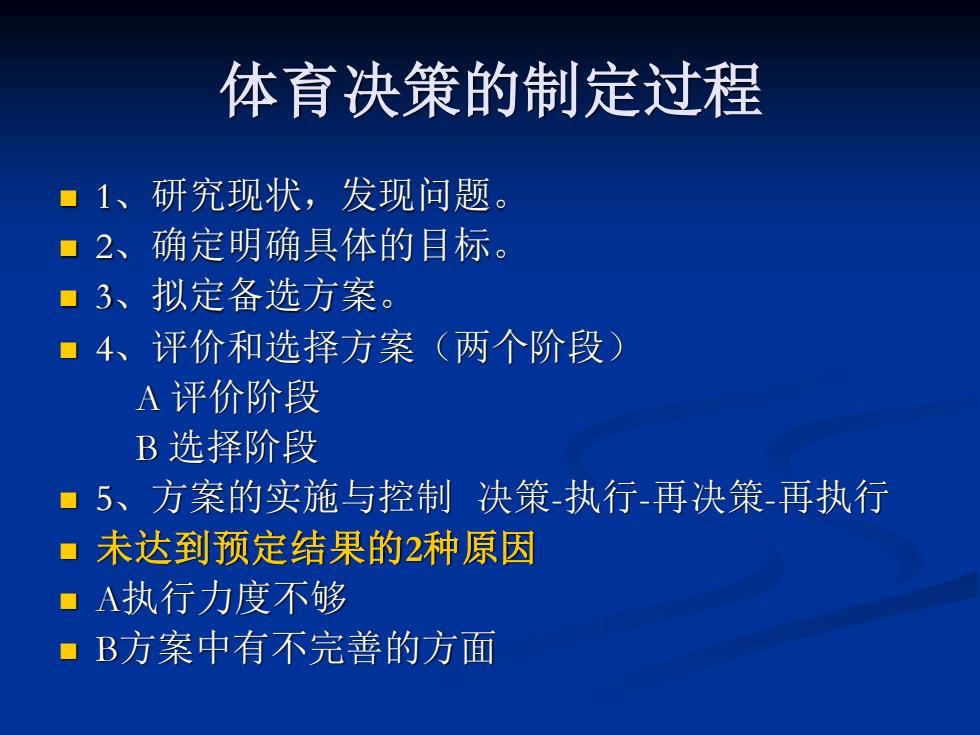 体育决策的制定过程

1、研究现状，发现问题。
2、确定明确具体的目标。
3、拟定备选方案。
4、评价和选择方案（两个阶段）
A 评价阶段
B 选择阶段
5、方案的实施与控制 决策-执行-再决策-再执行
未达到预定结果的2种原因
A执行力度不够
B方案中有不完善的方面